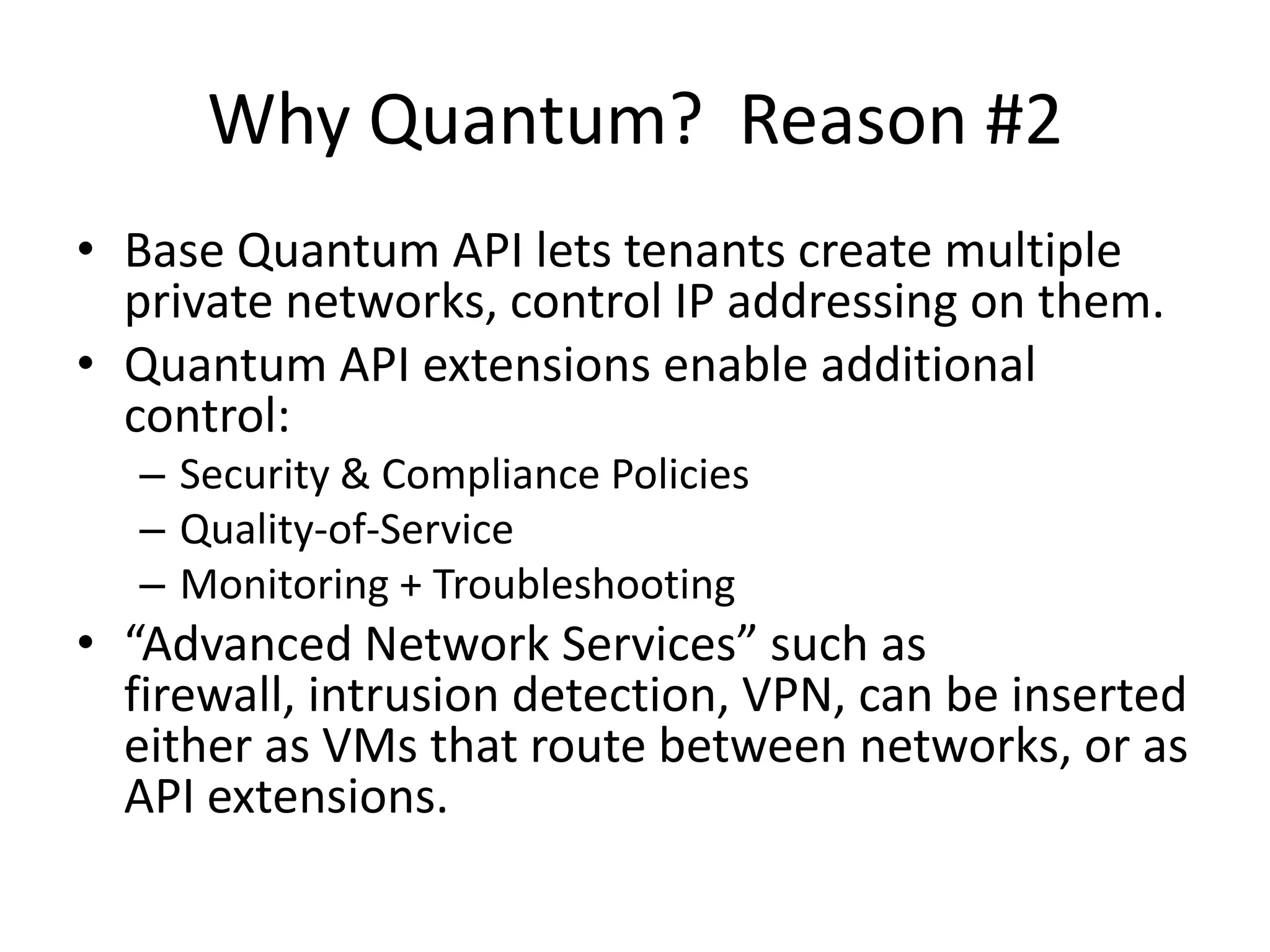 Why Quantum? Reason #2

• Base Quantum API lets tenants create multiple private networks, control IP addressing on them.
• Quantum API extensions enable additional control:
  – Security & Compliance Policies
  – Quality-of-Service
  – Monitoring + Troubleshooting
• “Advanced Network Services” such as firewall, intrusion detection, VPN, can be inserted either as VMs that route between networks, or as API extensions.